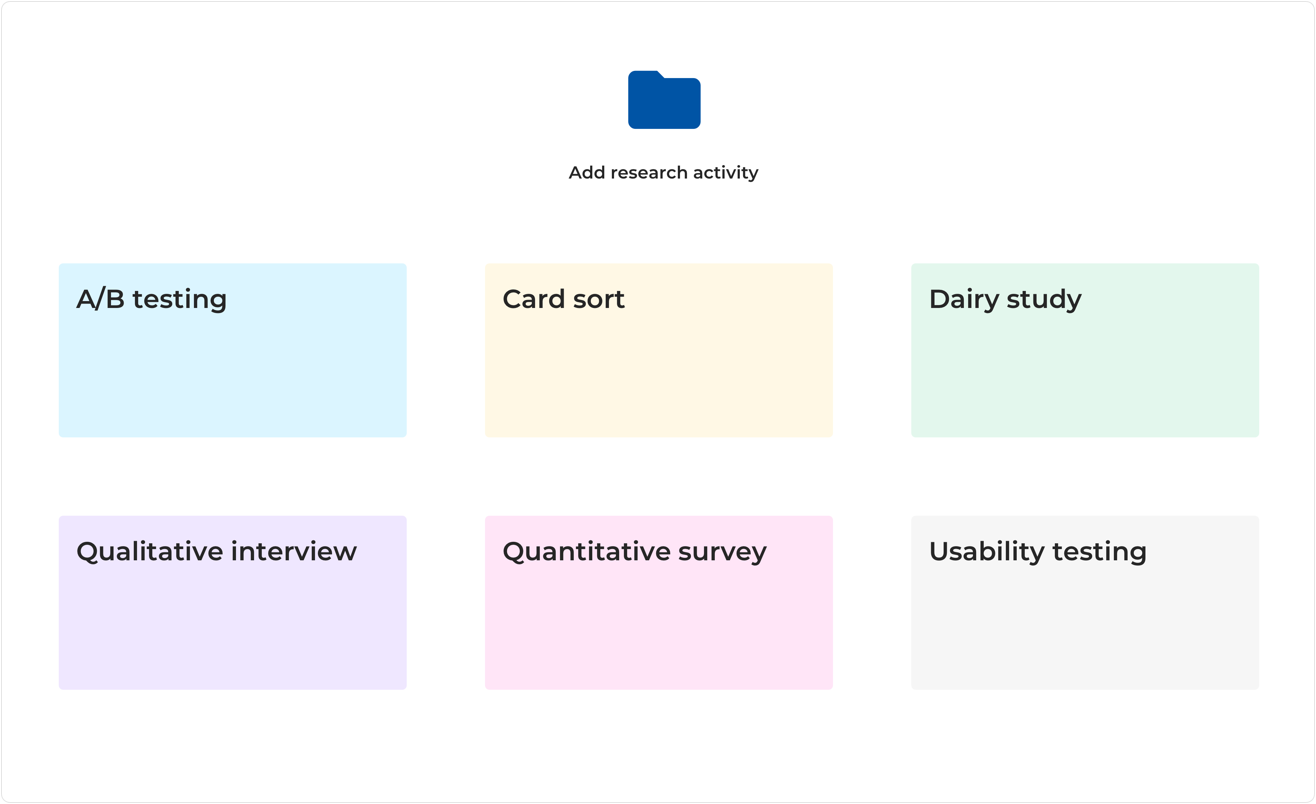 Add research activity

A/B testing

Card sort

Dairy study

Qualitative interview

Quantitative survey

Usability testing